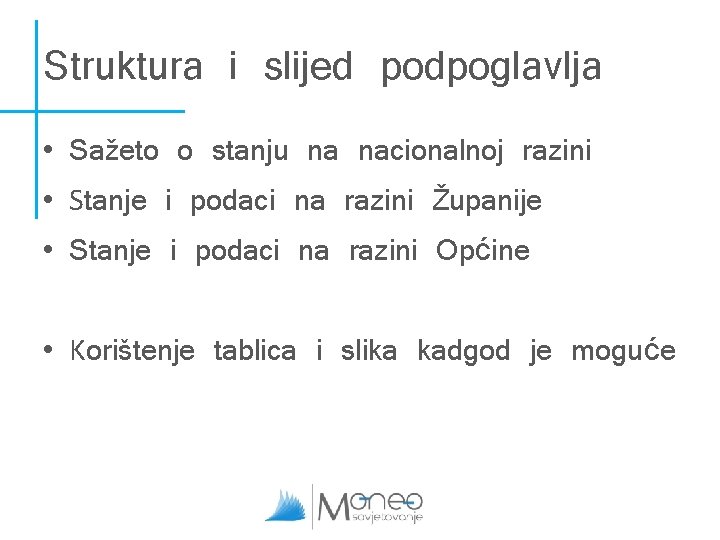 Struktura i slijed podpoglavlja

• Sažeto o stanju na nacionalnoj razini
• Stanje i podaci na razini Županije
• Stanje i podaci na razini Općine

• Korištenje tablica i slika kadgod je moguće

Moneo
savjetovanje